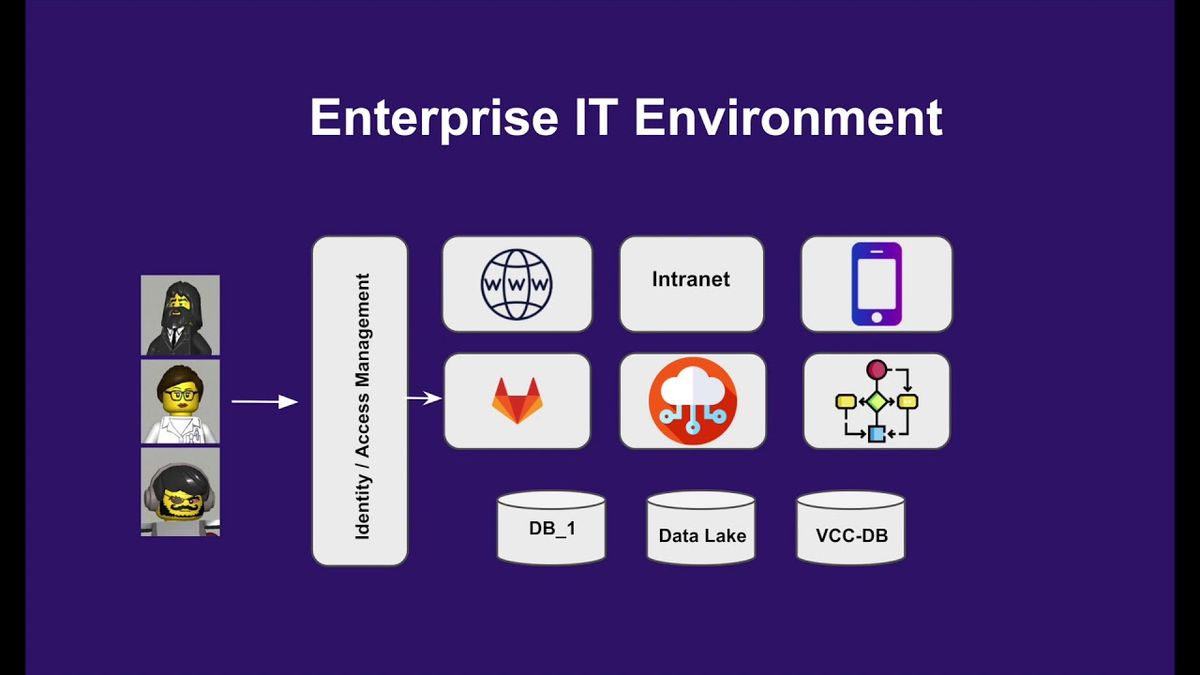 Enterprise IT Environment

Identity / Access Management

WWW

Intranet

DB_1

Data Lake

VCC-DB